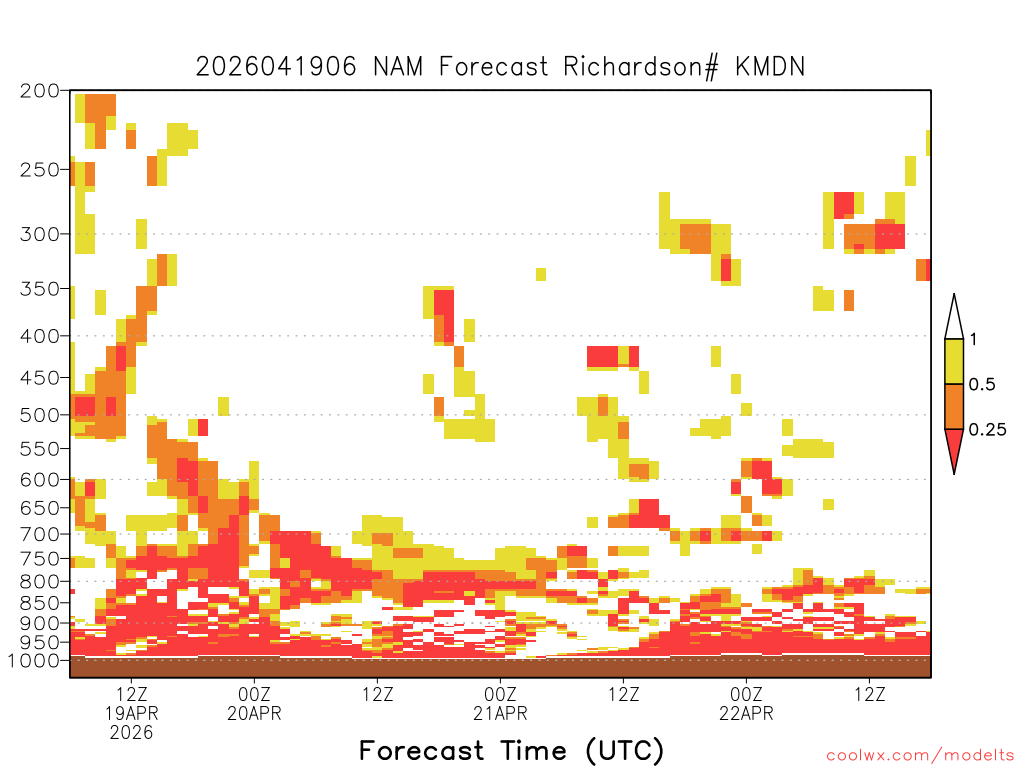 2026041906 NAM Forecast Richardson# KMDN

200
250
300
350
400
450
500
550
600
650
700
750
800
850
900
950
1000

1
0.5
0.25

12Z
19APR
2026
00Z
20APR
12Z
00Z
21APR
12Z
00Z
22APR
12Z

Forecast Time (UTC)

coolwx.com/modelts